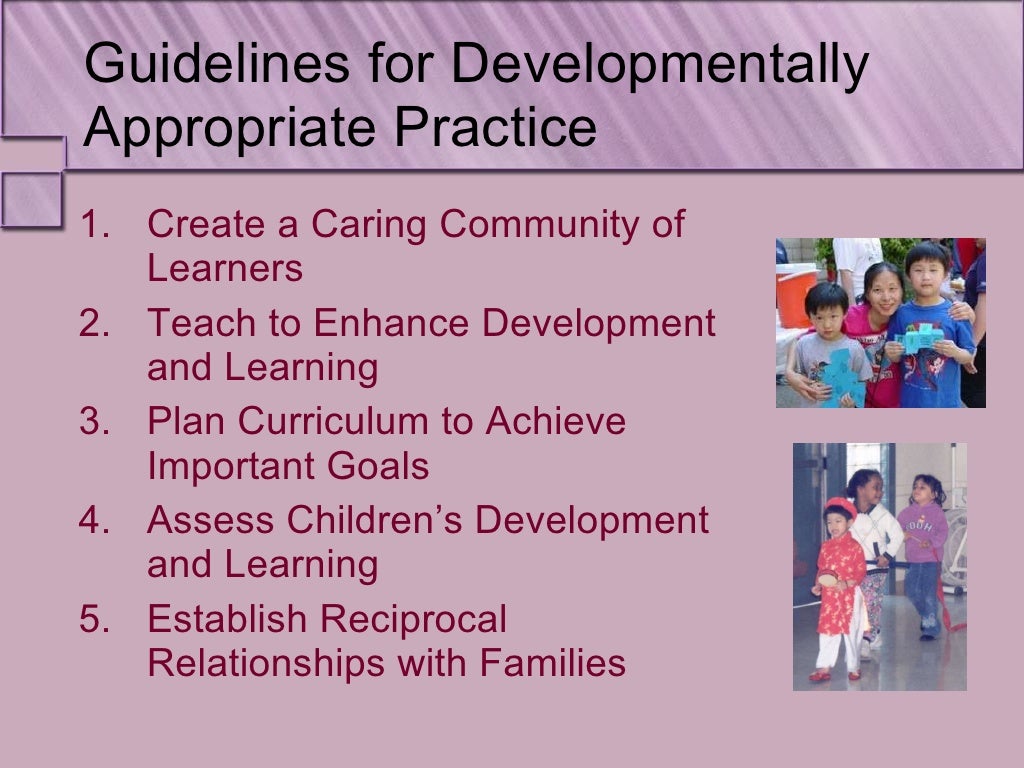 Guidelines for Developmentally Appropriate Practice

1. Create a Caring Community of Learners
2. Teach to Enhance Development and Learning
3. Plan Curriculum to Achieve Important Goals
4. Assess Children's Development and Learning
5. Establish Reciprocal Relationships with Families